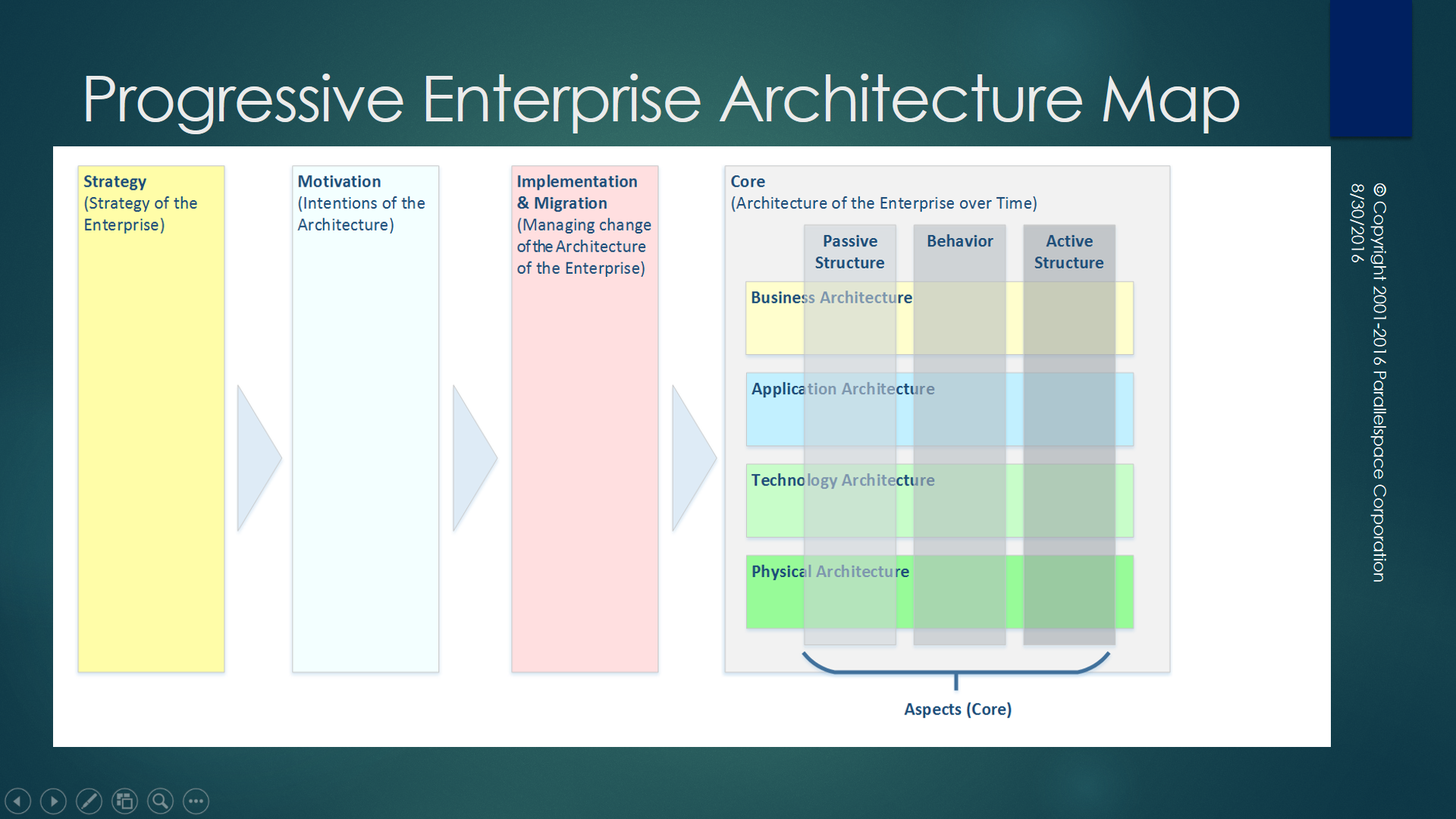 Progressive Enterprise Architecture Map

Strategy
(Strategy of the Enterprise)

Motivation
(Intentions of the Architecture)

Implementation & Migration
(Managing change of the Architecture of the Enterprise)

Core
(Architecture of the Enterprise over Time)

Passive Structure

Behavior

Active Structure

Business Architecture

Application Architecture

Technology Architecture

Physical Architecture

Aspects (Core)

© Copyright 2001-2016 Parallelspace Corporation
8/30/2016